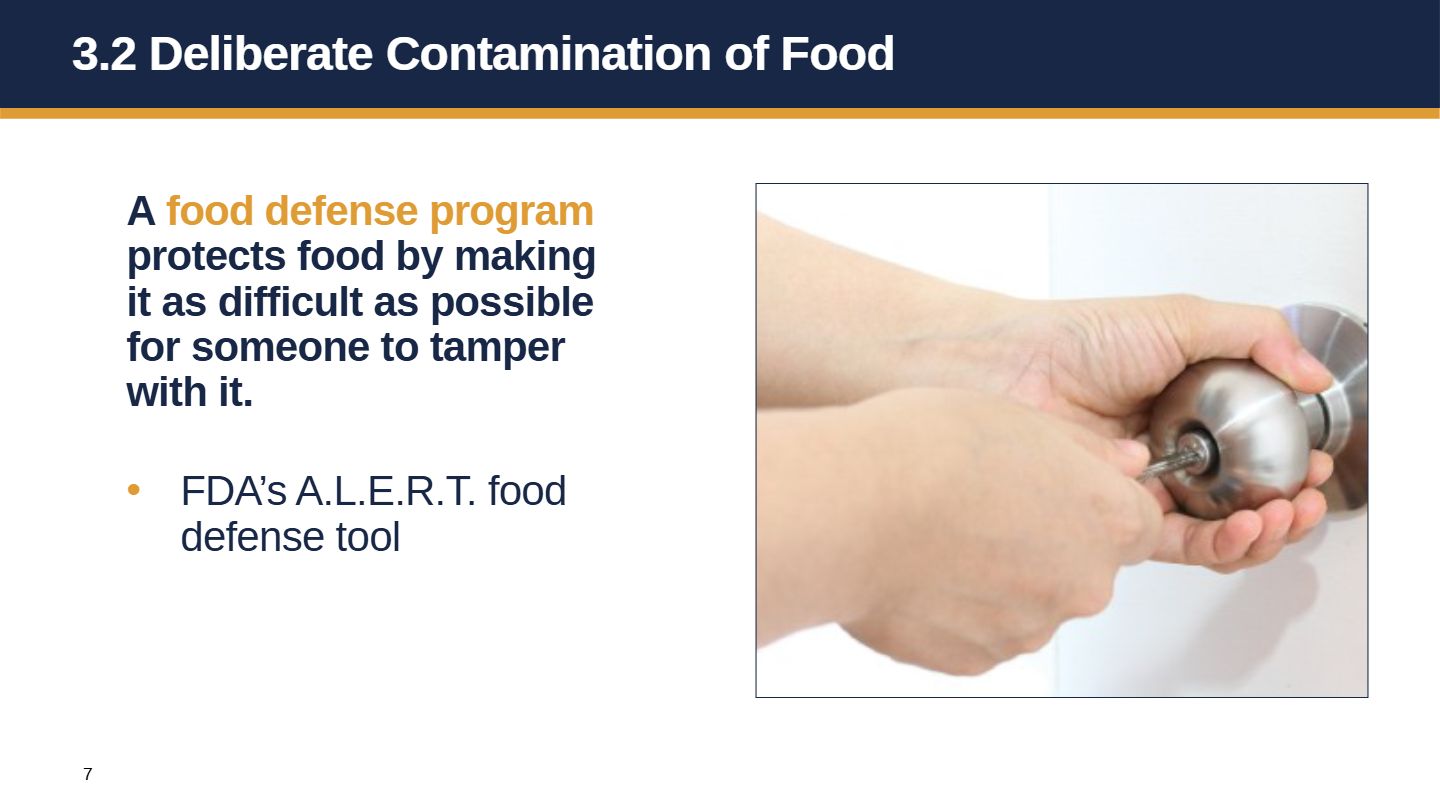 3.2 Deliberate Contamination of Food

A food defense program protects food by making it as difficult as possible for someone to tamper with it.

• FDA’s A.L.E.R.T. food defense tool

7